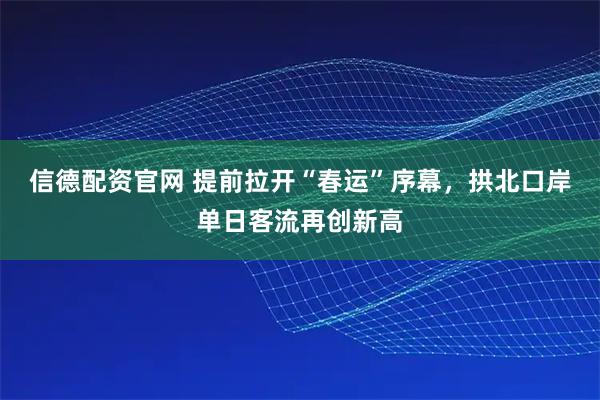 信德配资官网 提前拉开“春运”序幕，拱北口岸单日客流再创新高